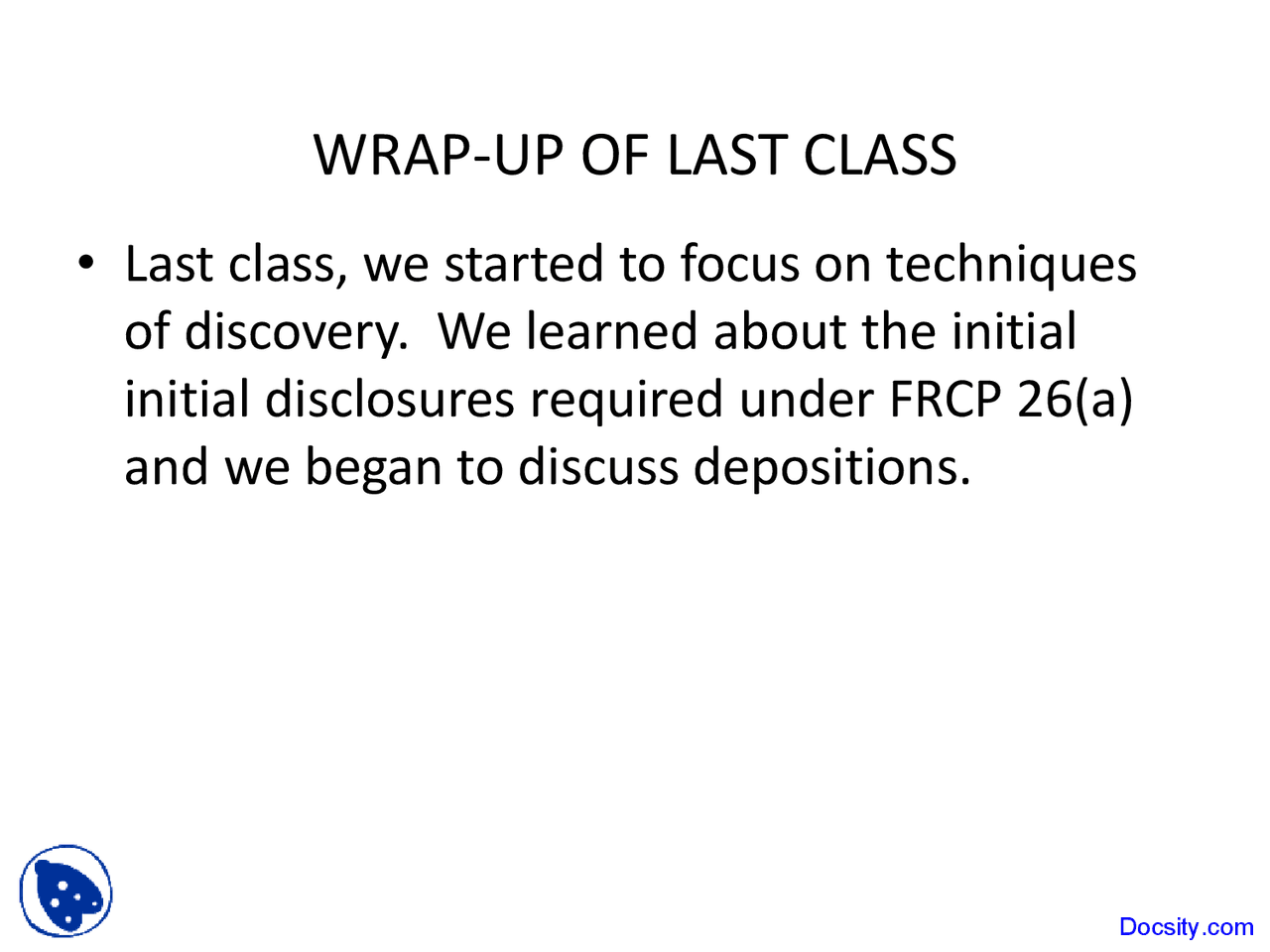 WRAP-UP OF LAST CLASS

• Last class, we started to focus on techniques of discovery. We learned about the initial initial disclosures required under FRCP 26(a) and we began to discuss depositions.

Docsity.com